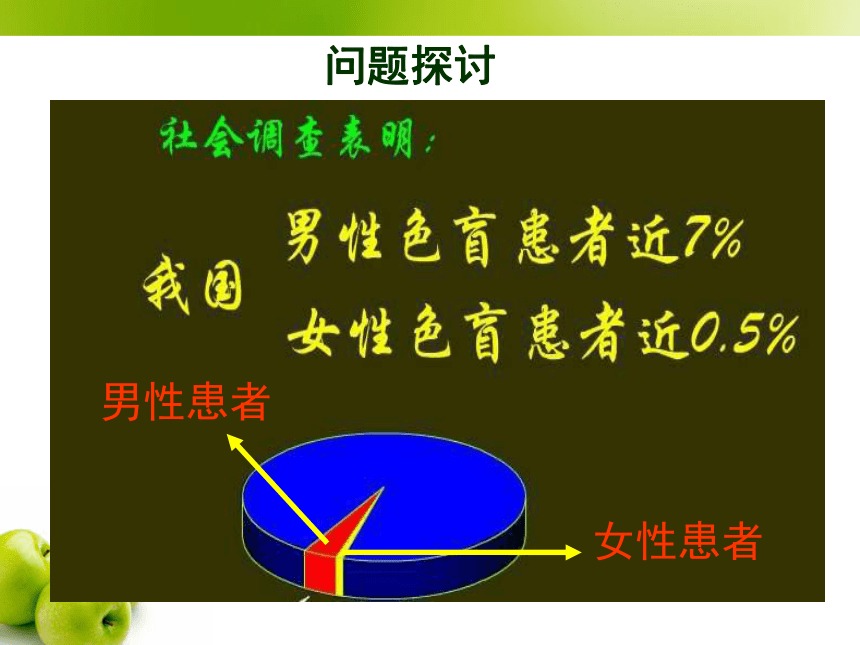 问题探讨

社会调查表明：

我国

男性色盲患者近7%

女性色盲患者近0.5%

男性患者

女性患者